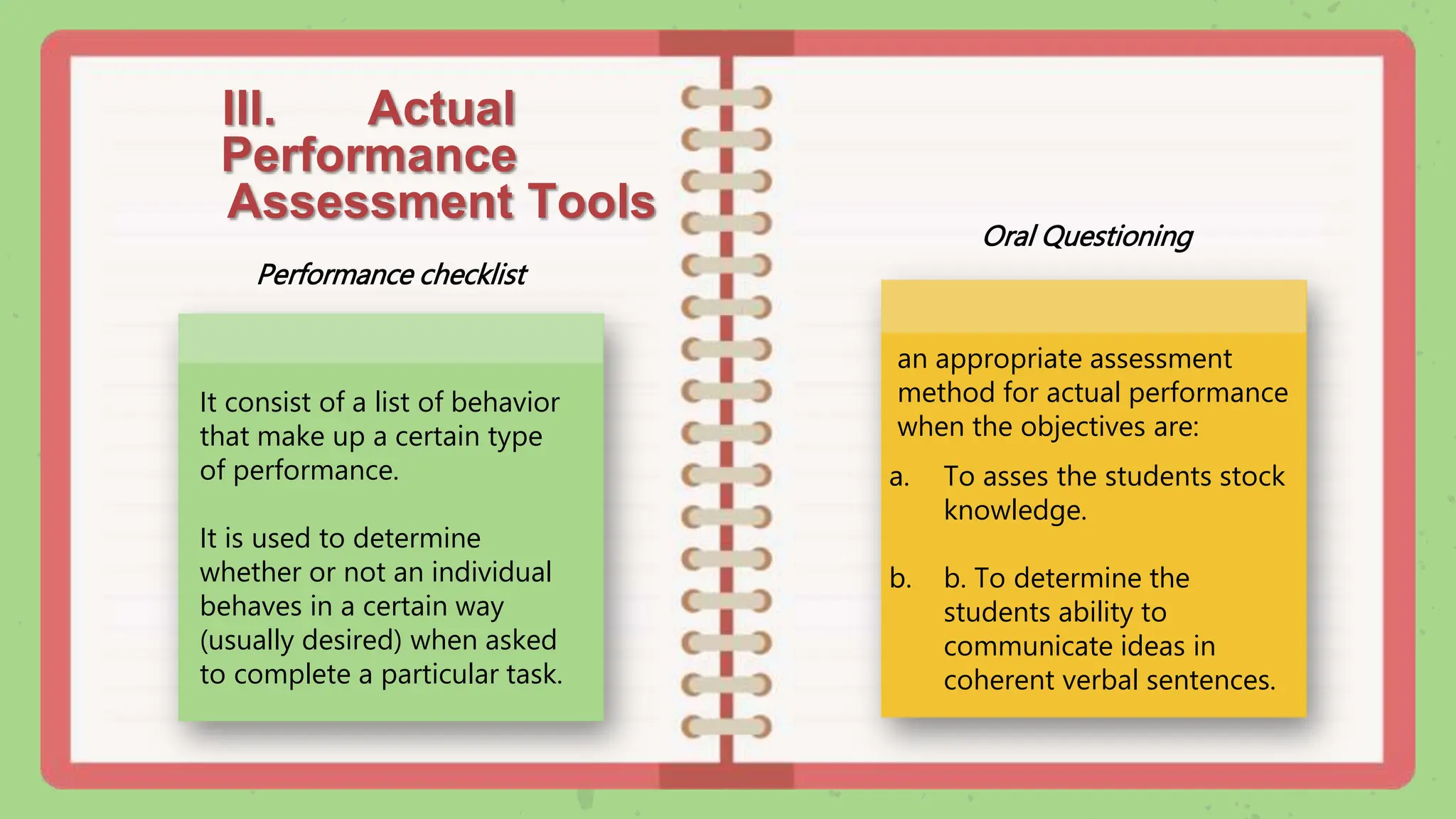 III. Actual Performance Assessment Tools

Performance checklist

It consist of a list of behavior that make up a certain type of performance.

It is used to determine whether or not an individual behaves in a certain way (usually desired) when asked to complete a particular task.

Oral Questioning

an appropriate assessment method for actual performance when the objectives are:

a. To asses the students stock knowledge.

b. b. To determine the students ability to communicate ideas in coherent verbal sentences.